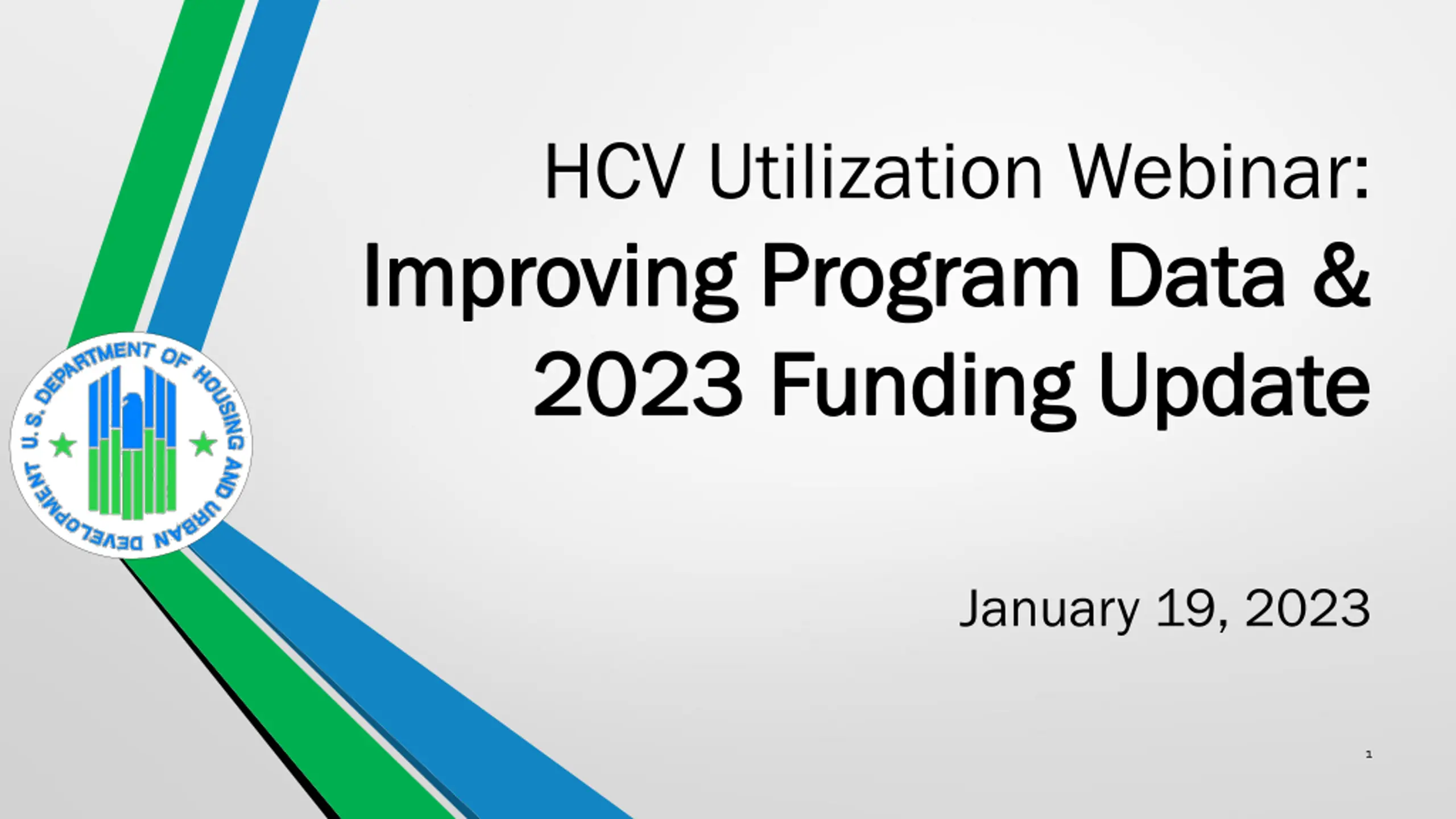 U.S. DEPARTMENT OF HOUSING AND URBAN DEVELOPMENT

HCV Utilization Webinar:
Improving Program Data & 2023 Funding Update

January 19, 2023

1